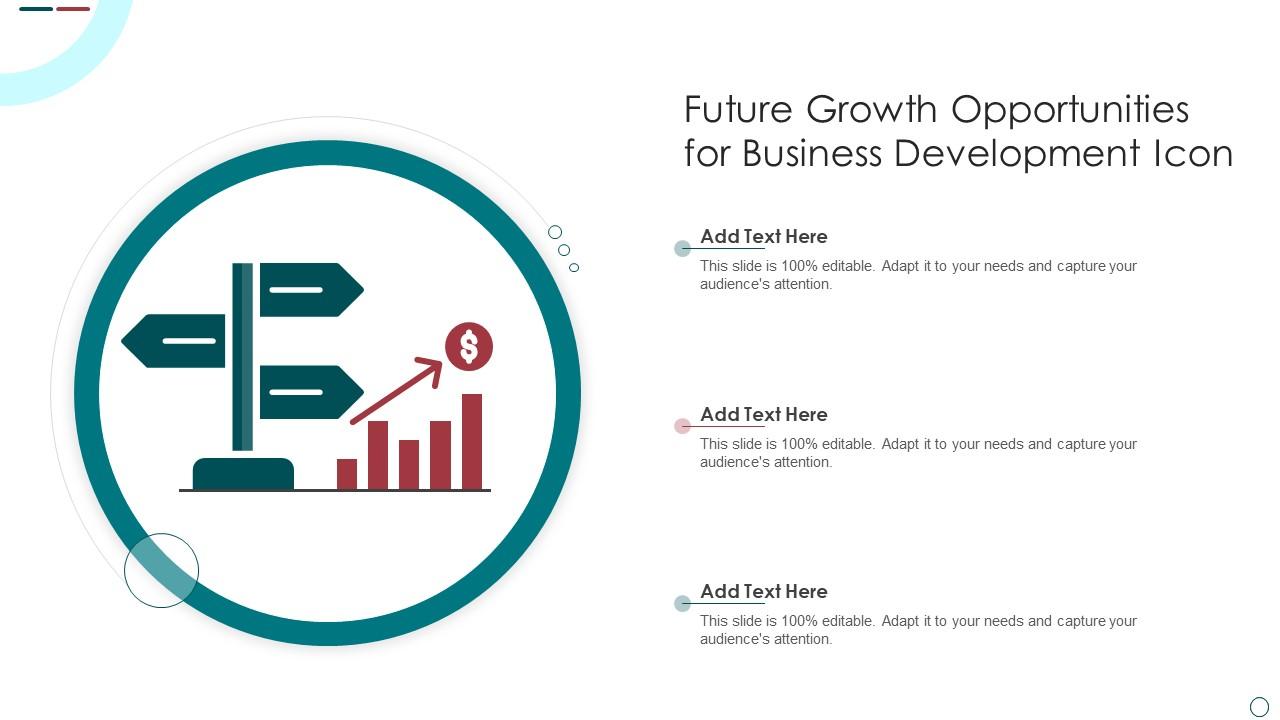 Future Growth Opportunities for Business Development Icon

$

Add Text Here

This slide is 100% editable. Adapt it to your needs and capture your audience's attention.

Add Text Here

This slide is 100% editable. Adapt it to your needs and capture your audience's attention.

Add Text Here

This slide is 100% editable. Adapt it to your needs and capture your audience's attention.